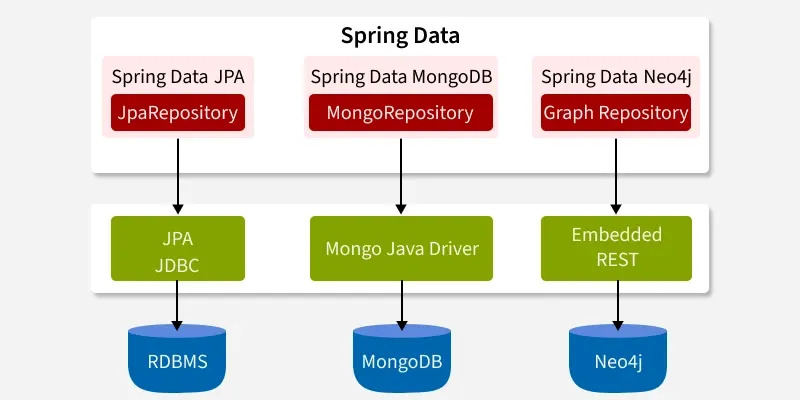 Spring Data

Spring Data JPA
JpaRepository

Spring Data MongoDB
MongoRepository

Spring Data Neo4j
Graph Repository

JPA
JDBC

Mongo Java Driver

Embedded
REST

RDBMS

MongoDB

Neo4j